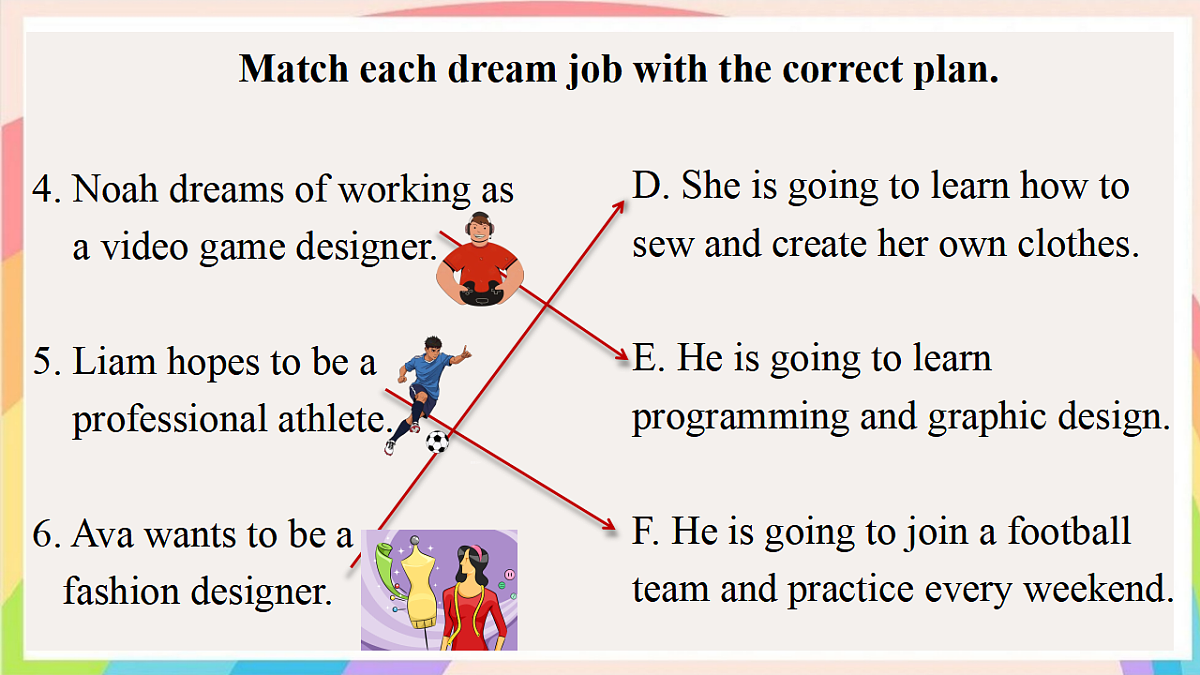 Match each dream job with the correct plan.

4. Noah dreams of working as a video game designer.

5. Liam hopes to be a professional athlete.

6. Ava wants to be a fashion designer.

D. She is going to learn how to sew and create her own clothes.

E. He is going to learn programming and graphic design.

F. He is going to join a football team and practice every weekend.